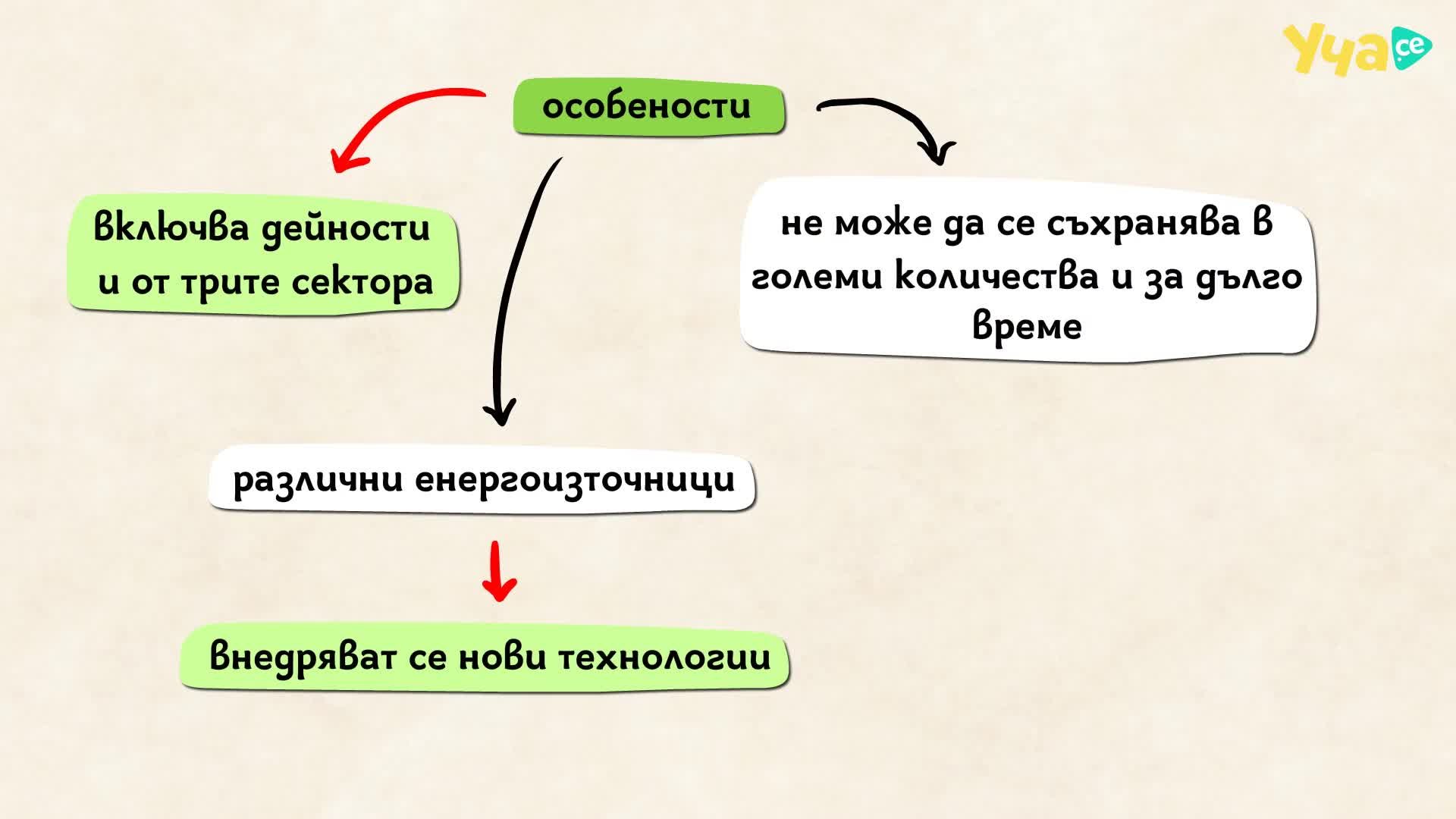 Уча се

особености

включва дейности и от трите сектора

не може да се съхранява в големи количества и за дълго време

различни енергоизточници

внедряват се нови технологии